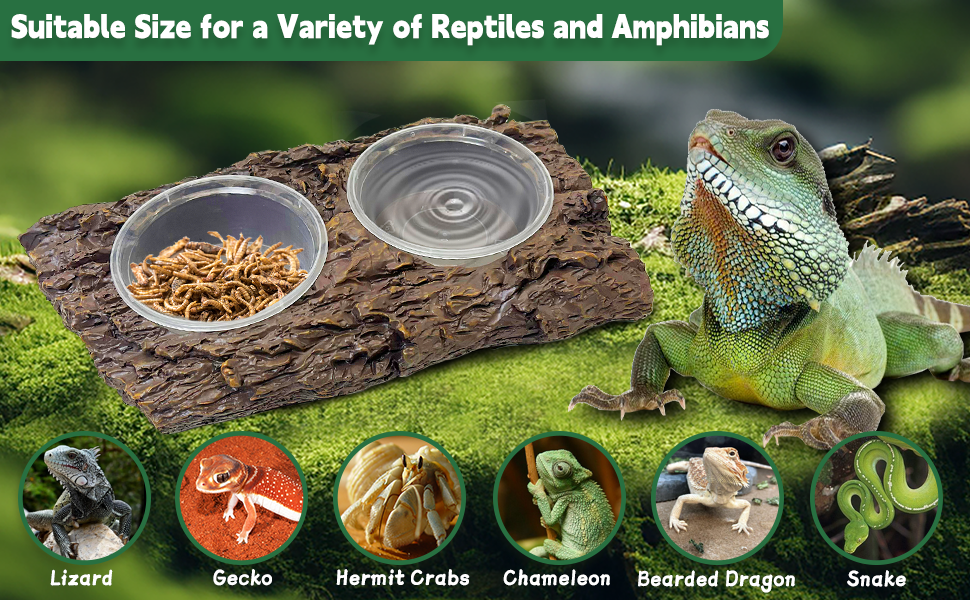 Suitable Size for a Variety of Reptiles and Amphibians

Lizard
Gecko
Hermit Crabs
Chameleon
Bearded Dragon
Snake